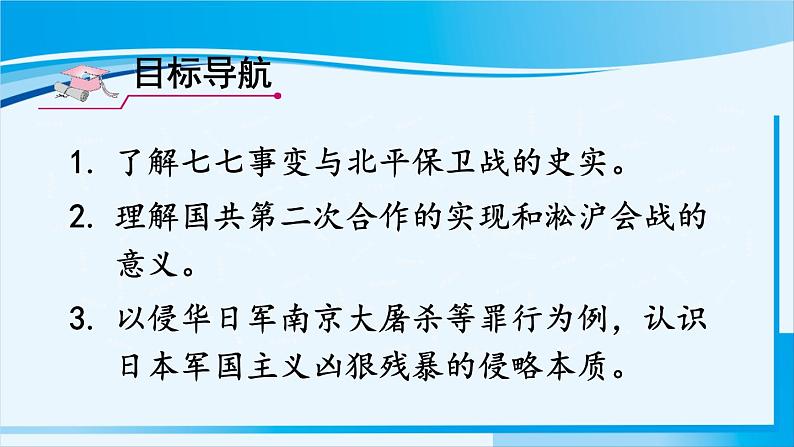 目标导航

1. 了解七七事变与北平保卫战的史实。

2. 理解国共第二次合作的实现和淞沪会战的意义。

3. 以侵华日军南京大屠杀等罪行为例，认识日本军国主义凶狠残暴的侵略本质。